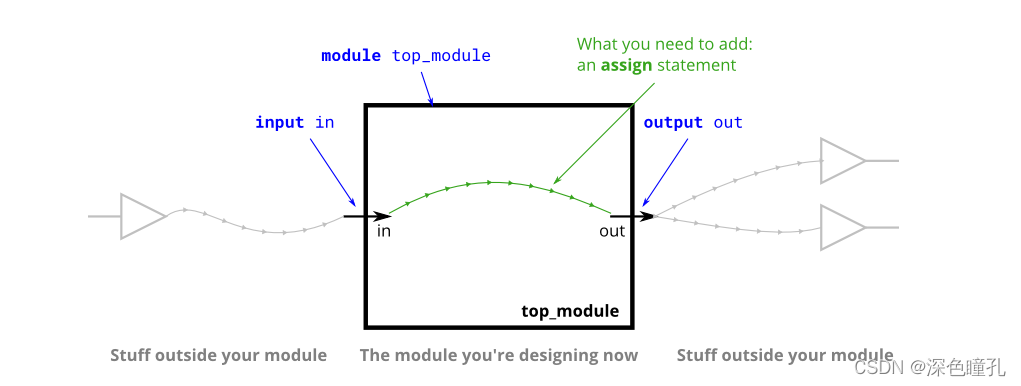 module top_module

What you need to add:
an assign statement

input in

output out

in

out

top_module

Stuff outside your module

The module you're designing now

Stuff outside your module

CSDN @深色瞳孔